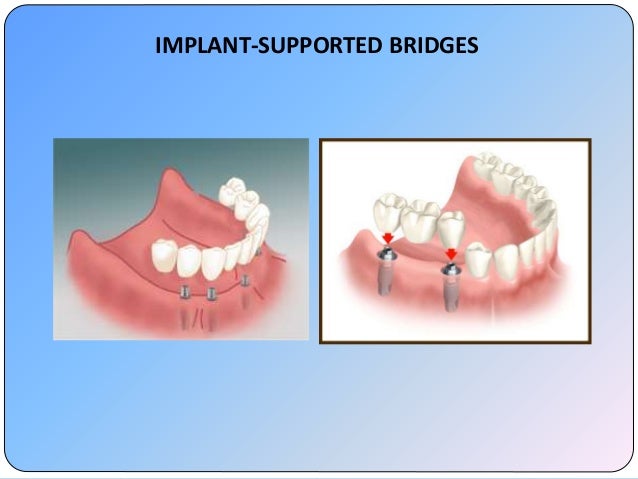 IMPLANT-SUPPORTED BRIDGES